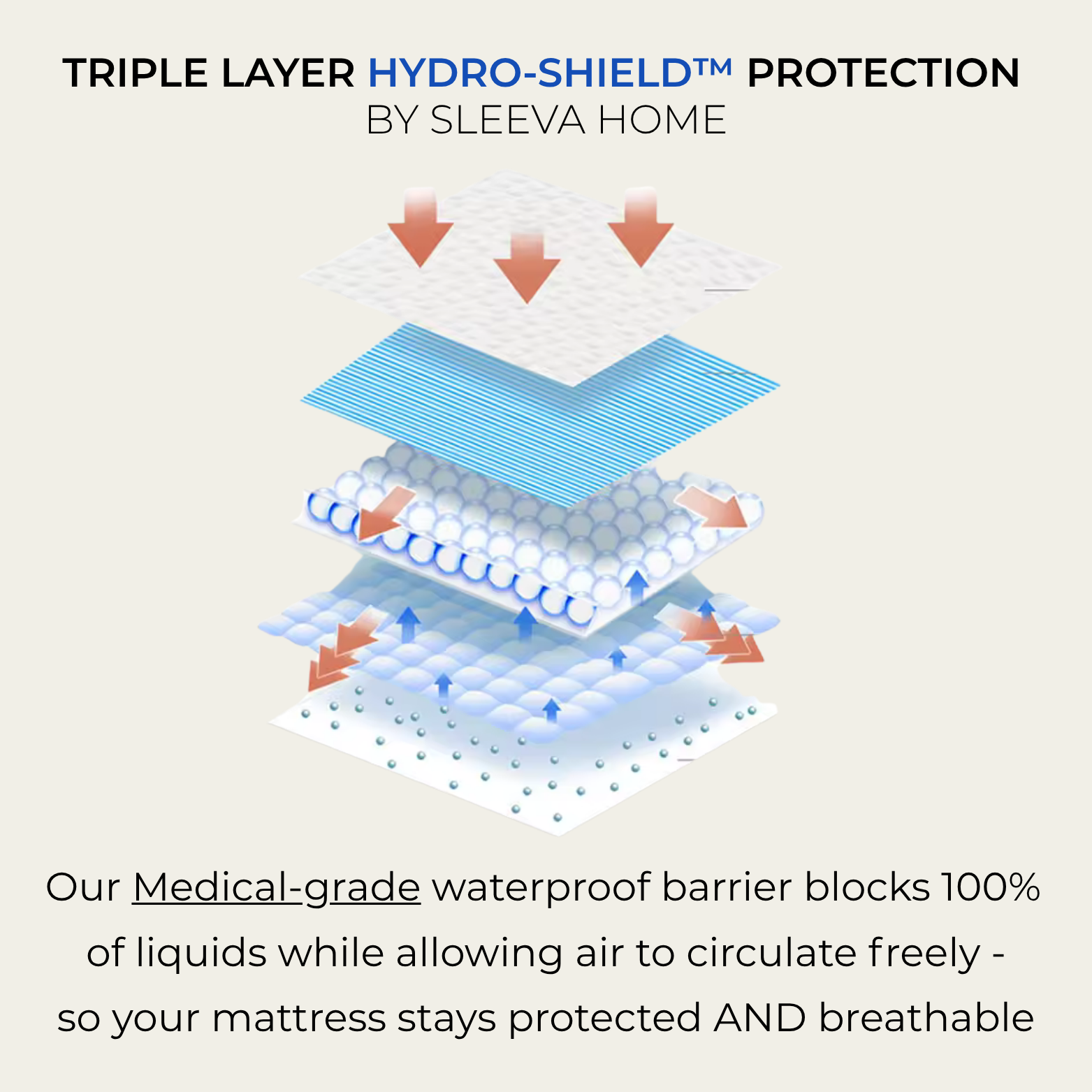 TRIPLE LAYER HYDRO-SHIELD™ PROTECTION
BY SLEEVA HOME

Our Medical-grade waterproof barrier blocks 100% of liquids while allowing air to circulate freely - so your mattress stays protected AND breathable